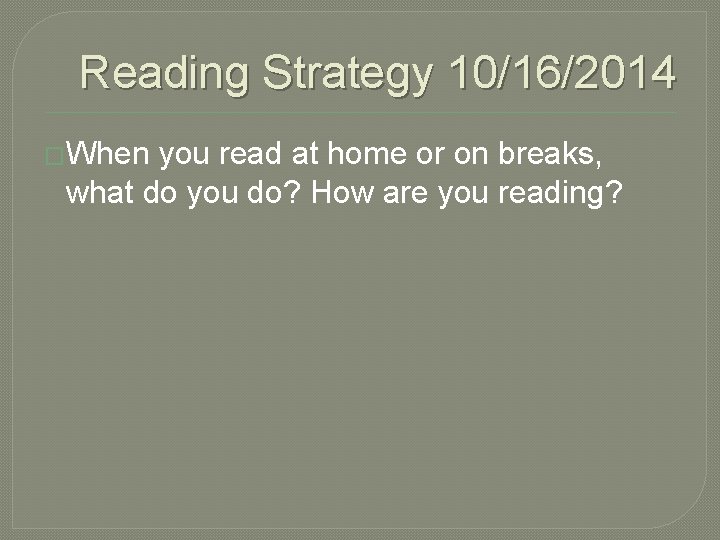 Reading Strategy 10/16/2014

When you read at home or on breaks, what do you do? How are you reading?